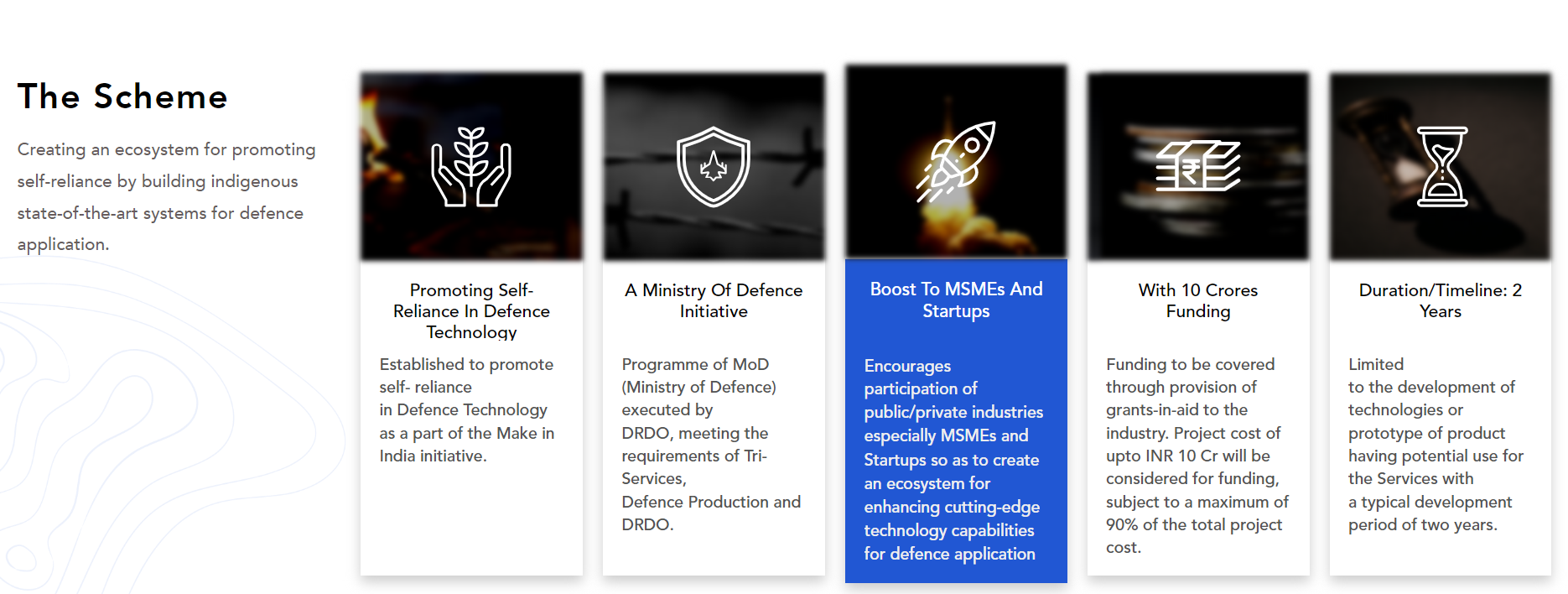 The Scheme

Creating an ecosystem for promoting self-reliance by building indigenous state-of-the-art systems for defence application.

Promoting Self-Reliance In Defence Technology

Established to promote self- reliance in Defence Technology as a part of the Make in India initiative.

A Ministry Of Defence Initiative

Programme of MoD (Ministry of Defence) executed by DRDO, meeting the requirements of Tri-Services, Defence Production and DRDO.

Boost To MSMEs And Startups

Encourages participation of public/private industries especially MSMEs and Startups so as to create an ecosystem for enhancing cutting-edge technology capabilities for defence application

With 10 Crores Funding

Funding to be covered through provision of grants-in-aid to the industry. Project cost of upto INR 10 Cr will be considered for funding, subject to a maximum of 90% of the total project cost.

Duration/Timeline: 2 Years

Limited to the development of technologies or prototype of product having potential use for the Services with a typical development period of two years.